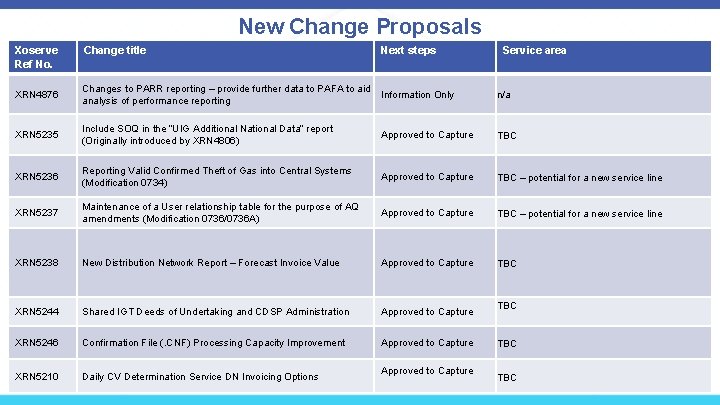 New Change Proposals

| Xoserve Ref No. | Change title | Next steps | Service area |
|---|---|---|---|
| XRN4876 | Changes to PARR reporting – provide further data to PAFA to aid analysis of performance reporting | Information Only | n/a |
| XRN5235 | Include SOQ in the "UIG Additional National Data" report (Originally introduced by XRN4806) | Approved to Capture | TBC |
| XRN5236 | Reporting Valid Confirmed Theft of Gas into Central Systems (Modification 0734) | Approved to Capture | TBC – potential for a new service line |
| XRN5237 | Maintenance of a User relationship table for the purpose of AQ amendments (Modification 0736/0736A) | Approved to Capture | TBC – potential for a new service line |
| XRN5238 | New Distribution Network Report – Forecast Invoice Value | Approved to Capture | TBC |
| XRN5244 | Shared IGT Deeds of Undertaking and CDSP Administration | Approved to Capture | TBC |
| XRN5246 | Confirmation File (.CNF) Processing Capacity Improvement | Approved to Capture | TBC |
| XRN5210 | Daily CV Determination Service DN Invoicing Options | Approved to Capture | TBC |